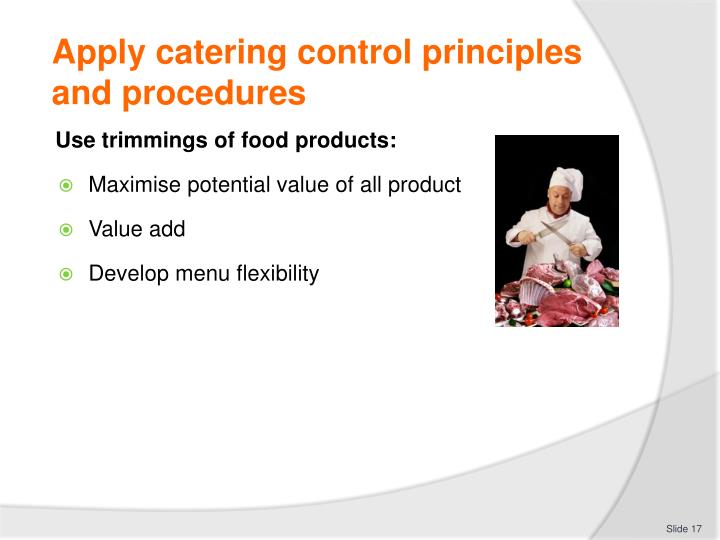 Apply catering control principles and procedures

Use trimmings of food products:

Maximise potential value of all product

Value add

Develop menu flexibility

Slide 17